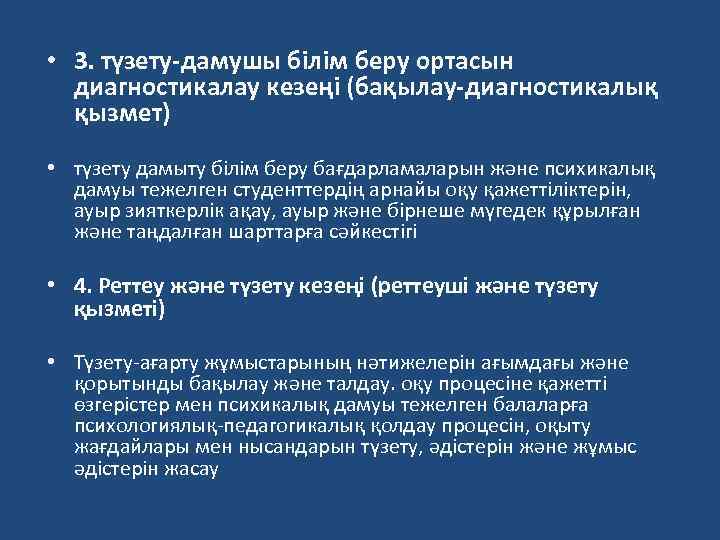 • 3. түзету-дамушы білім беру ортасын диагностикалау кезеңі (бақылау-диагностикалық қызмет)

• түзету дамыту білім беру бағдарламаларын және психикалық дамуы тежелген студенттердің арнайы оқу қажеттіліктерін, ауыр зияткерлік ақау, ауыр және бірнеше мүгедек құрылған және таңдалған шарттарға сәйкестігі

• 4. Реттеу және түзету кезеңі (реттеуші және түзету қызметі)

• Түзету-ағарту жұмыстарының нәтижелерін ағымдағы және қорытынды бақылау және талдау. оқу процесіне қажетті өзгерістер мен психикалық дамуы тежелген балаларға психологиялық-педагогикалық қолдау процесін, оқыту жағдайлары мен нысандарын түзету, әдістерін және жұмыс әдістерін жасау